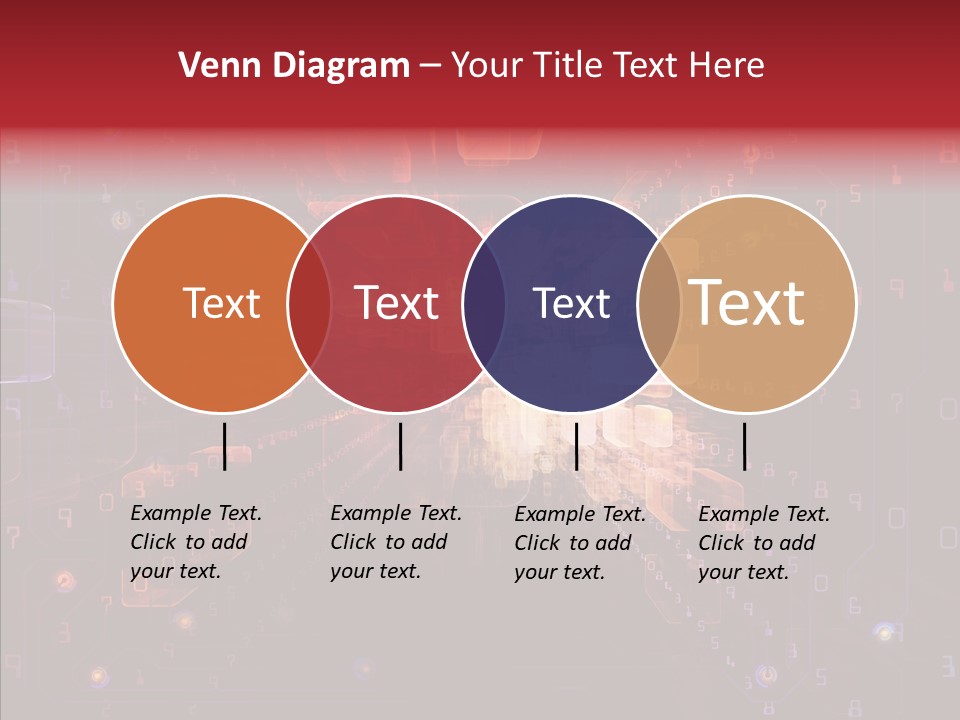 Venn Diagram – Your Title Text Here

Text

Text

Text

Text

Example Text. Click to add your text.

Example Text. Click to add your text.

Example Text. Click to add your text.

Example Text. Click to add your text.